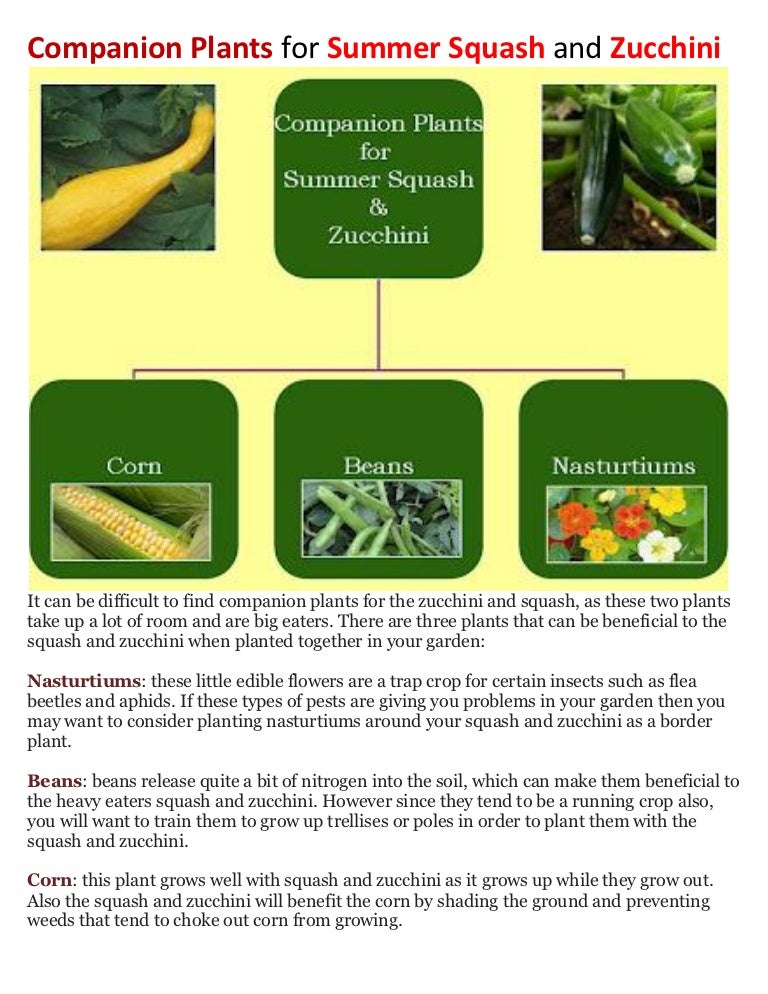 Companion Plants for Summer Squash and Zucchini

Companion Plants for Summer Squash & Zucchini

Corn

Beans

Nasturtiums

It can be difficult to find companion plants for the zucchini and squash, as these two plants take up a lot of room and are big eaters. There are three plants that can be beneficial to the squash and zucchini when planted together in your garden:

Nasturtiums: these little edible flowers are a trap crop for certain insects such as flea beetles and aphids. If these types of pests are giving you problems in your garden then you may want to consider planting nasturtiums around your squash and zucchini as a border plant.

Beans: beans release quite a bit of nitrogen into the soil, which can make them beneficial to the heavy eaters squash and zucchini. However since they tend to be a running crop also, you will want to train them to grow up trellises or poles in order to plant them with the squash and zucchini.

Corn: this plant grows well with squash and zucchini as it grows up while they grow out. Also the squash and zucchini will benefit the corn by shading the ground and preventing weeds that tend to choke out corn from growing.